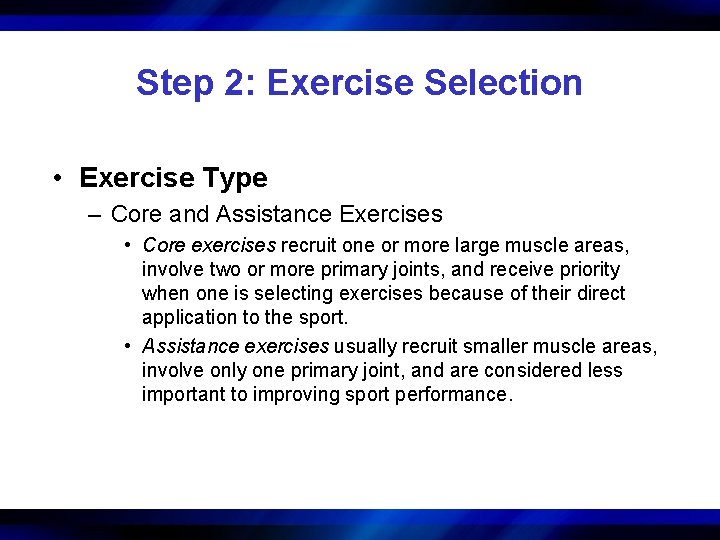 Step 2: Exercise Selection

• Exercise Type

– Core and Assistance Exercises

• Core exercises recruit one or more large muscle areas, involve two or more primary joints, and receive priority when one is selecting exercises because of their direct application to the sport.

• Assistance exercises usually recruit smaller muscle areas, involve only one primary joint, and are considered less important to improving sport performance.